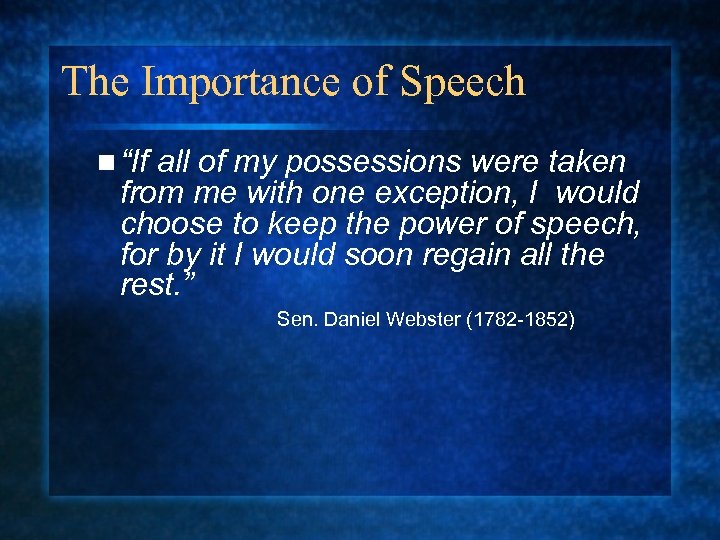 The Importance of Speech

“If all of my possessions were taken from me with one exception, I would choose to keep the power of speech, for by it I would soon regain all the rest.”

Sen. Daniel Webster (1782-1852)